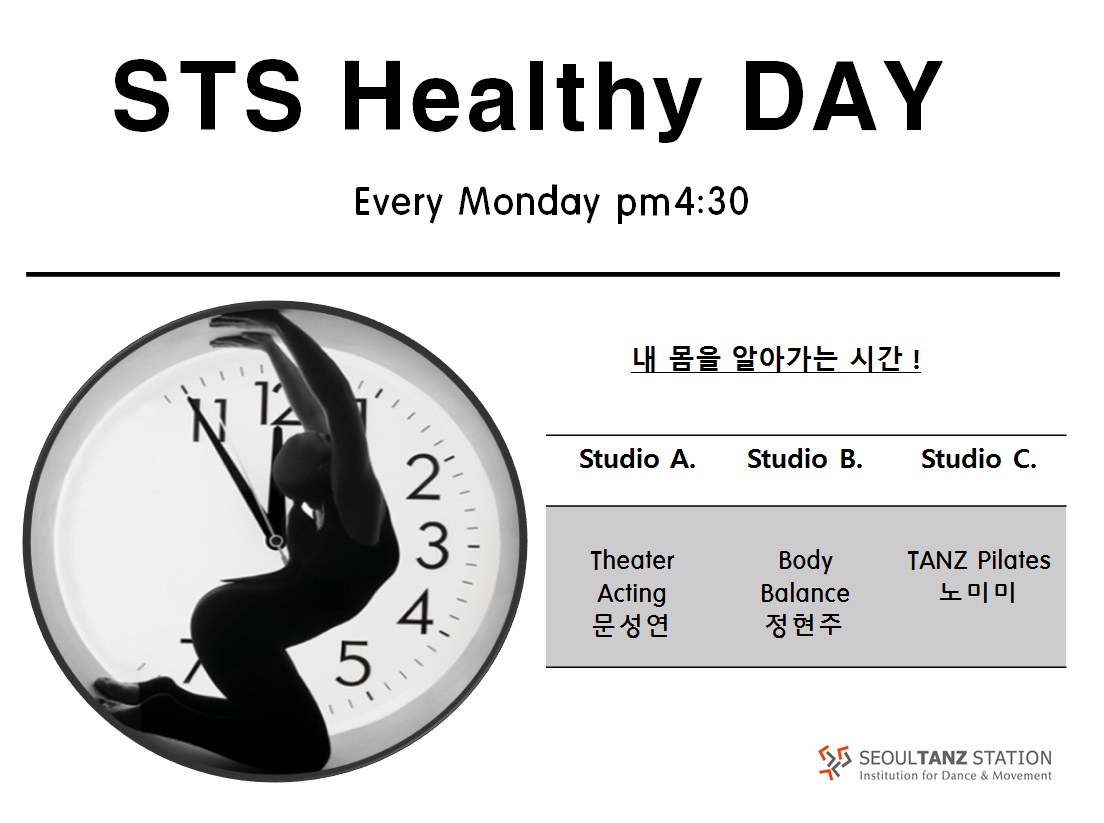 STS Healthy DAY

Every Monday pm4:30

11 12 1 2 3 4 5 7

내 몸을 알아가는 시간 !

| Studio A. | Studio B. | Studio C. |
|---|---|---|
| Theater Acting 문성연 | Body Balance 정현주 | TANZ Pilates 노미미 |

SEOULTANZ STATION
Institution for Dance & Movement